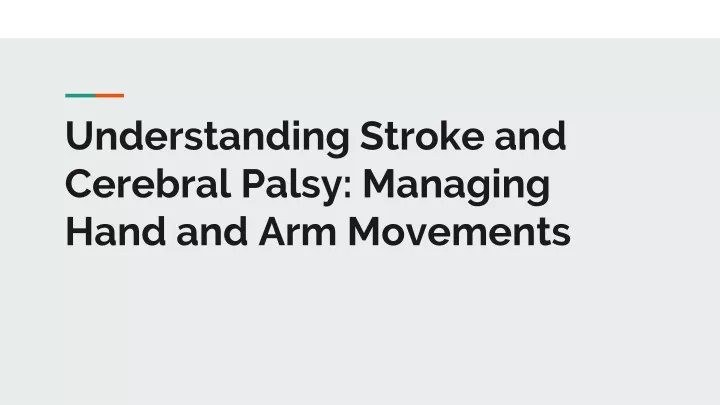 Understanding Stroke and Cerebral Palsy: Managing Hand and Arm Movements